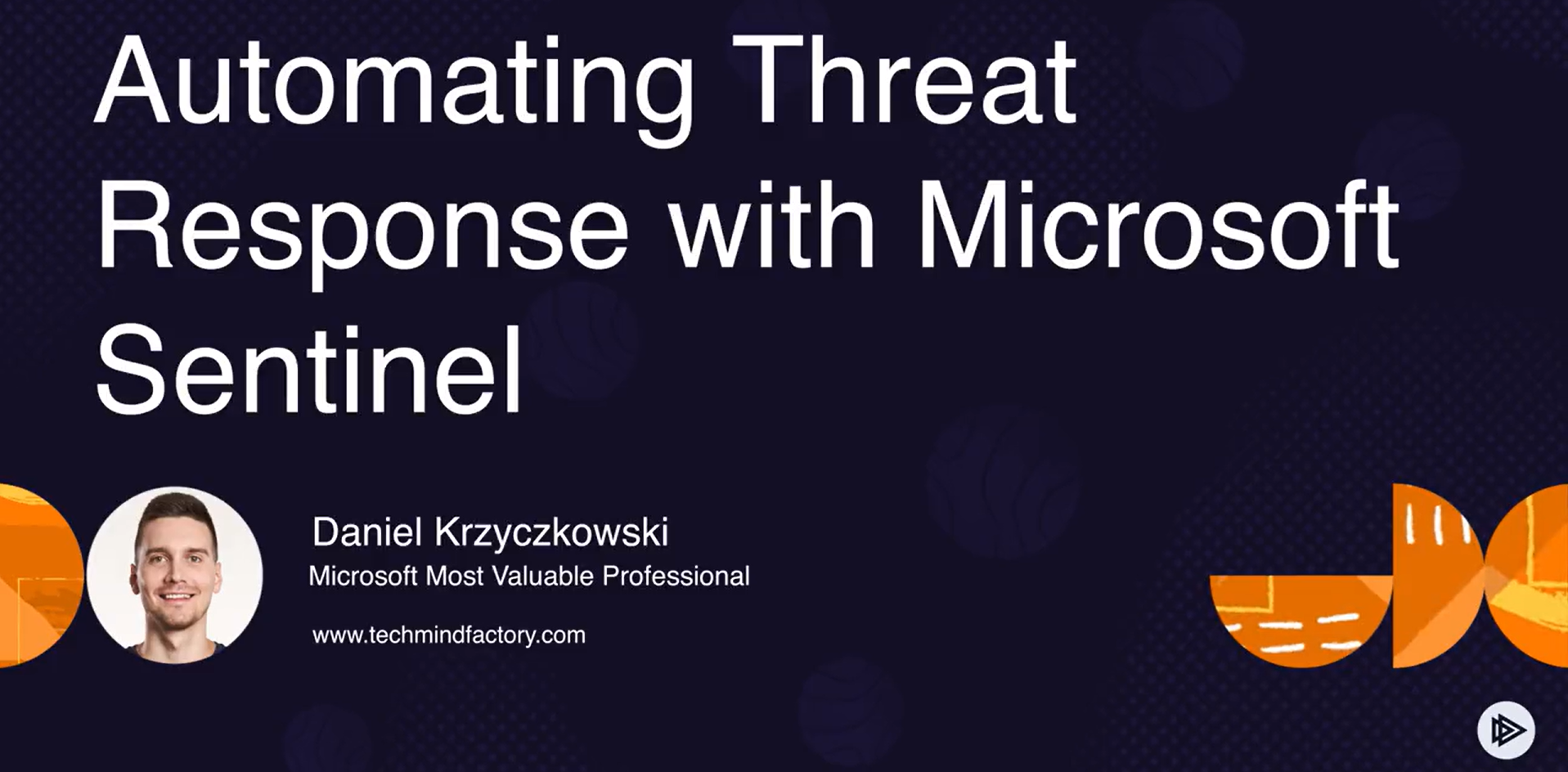 Automating Threat Response with Microsoft Sentinel

Daniel Krzyczkowski
Microsoft Most Valuable Professional

www.techmindfactory.com